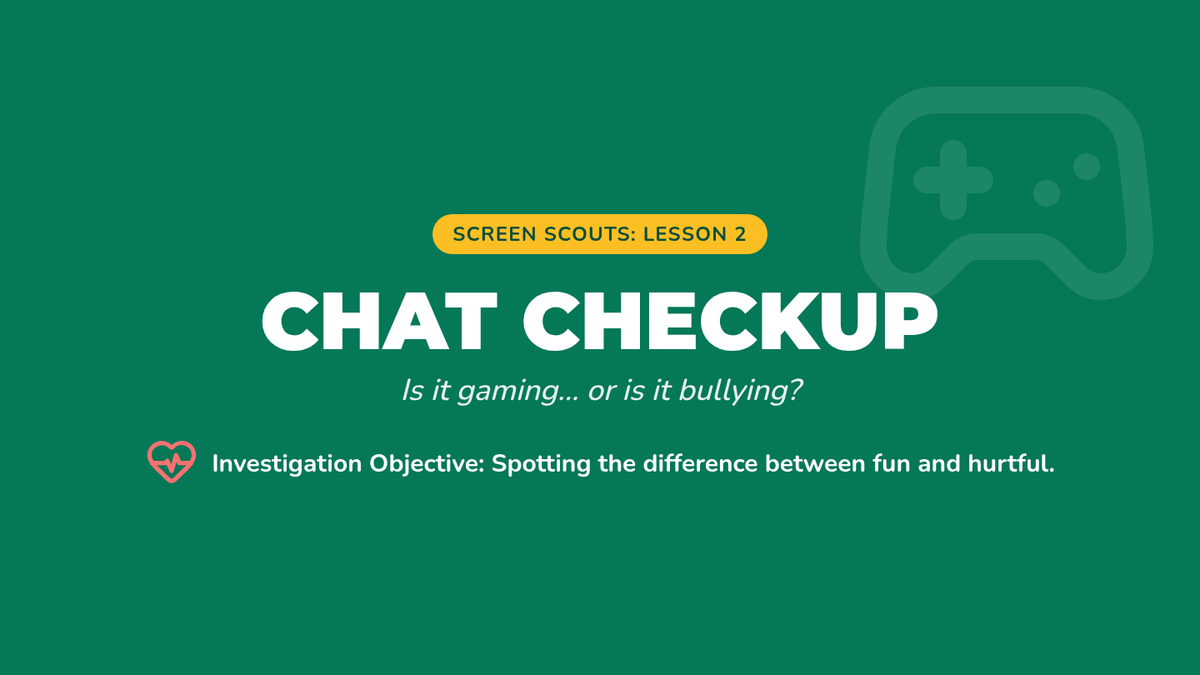 SCREEN SCOUTS: LESSON 2

CHAT CHECKUP

Is it gaming... or is it bullying?

Investigation Objective: Spotting the difference between fun and hurtful.